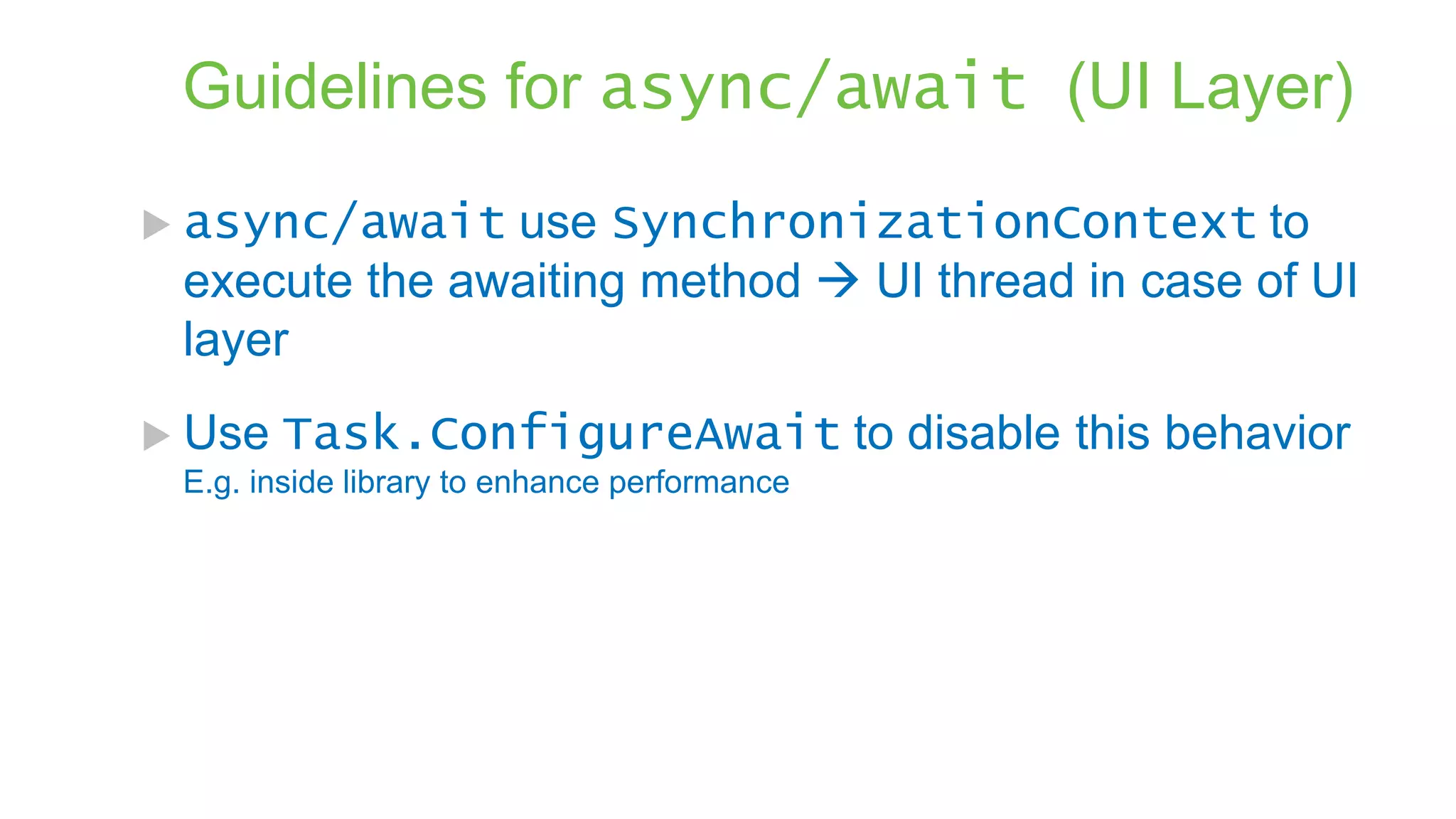 Guidelines for async/await (UI Layer)

async/await use SynchronizationContext to execute the awaiting method → UI thread in case of UI layer

Use Task.ConfigureAwait to disable this behavior
E.g. inside library to enhance performance